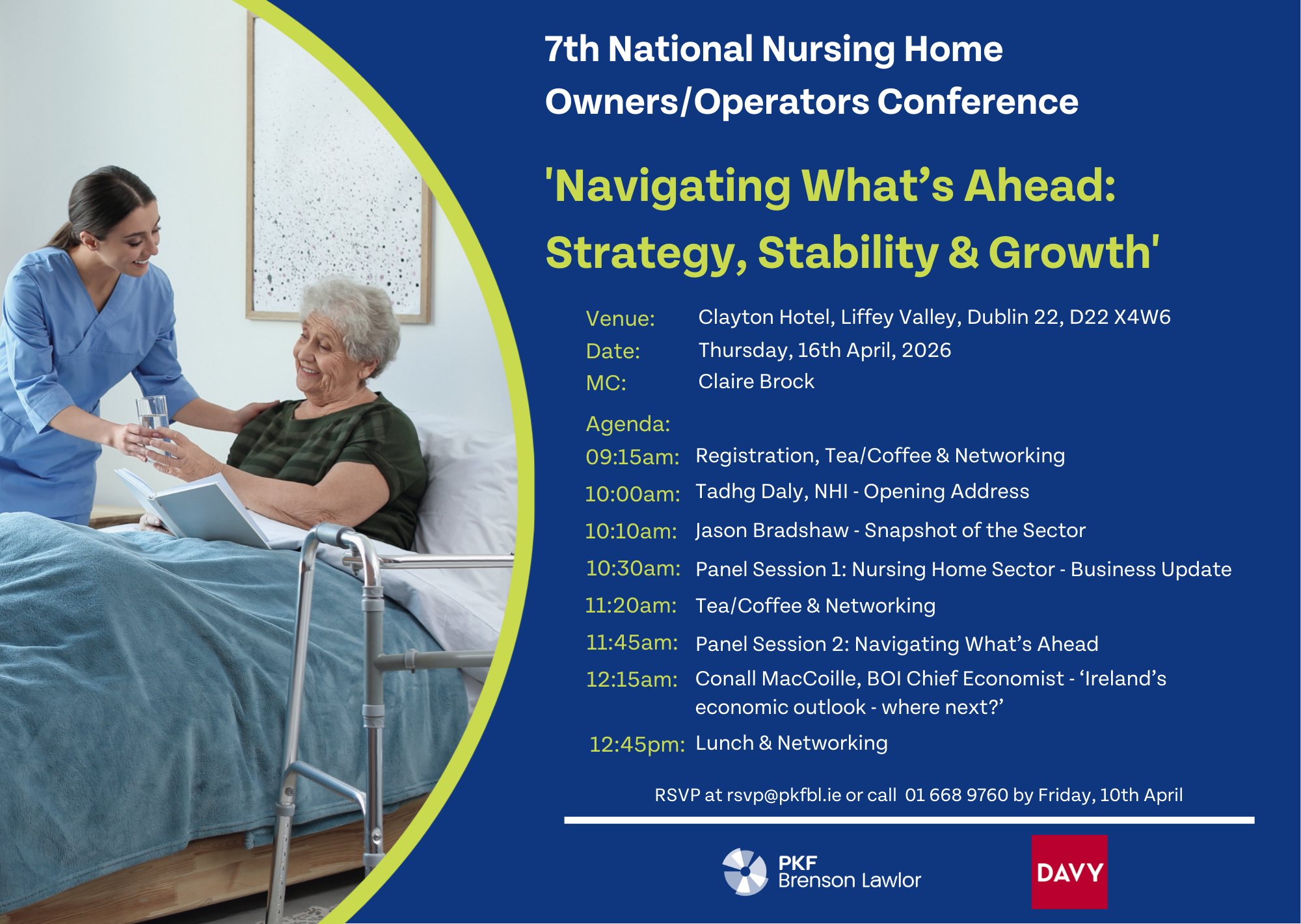 7th National Nursing Home Owners/Operators Conference

'Navigating What’s Ahead: Strategy, Stability & Growth'

Venue: Clayton Hotel, Liffey Valley, Dublin 22, D22 X4W6
Date: Thursday, 16th April, 2026
MC: Claire Brock

Agenda:
09:15am: Registration, Tea/Coffee & Networking
10:00am: Tadhg Daly, NHI - Opening Address
10:10am: Jason Bradshaw - Snapshot of the Sector
10:30am: Panel Session 1: Nursing Home Sector - Business Update
11:20am: Tea/Coffee & Networking
11:45am: Panel Session 2: Navigating What’s Ahead
12:15am: Conall MacCoille, BOI Chief Economist - ‘Ireland’s economic outlook - where next?’
12:45pm: Lunch & Networking

RSVP at rsvp@pkfbl.ie or call 01 668 9760 by Friday, 10th April

PKF Brenson Lawlor

DAVY